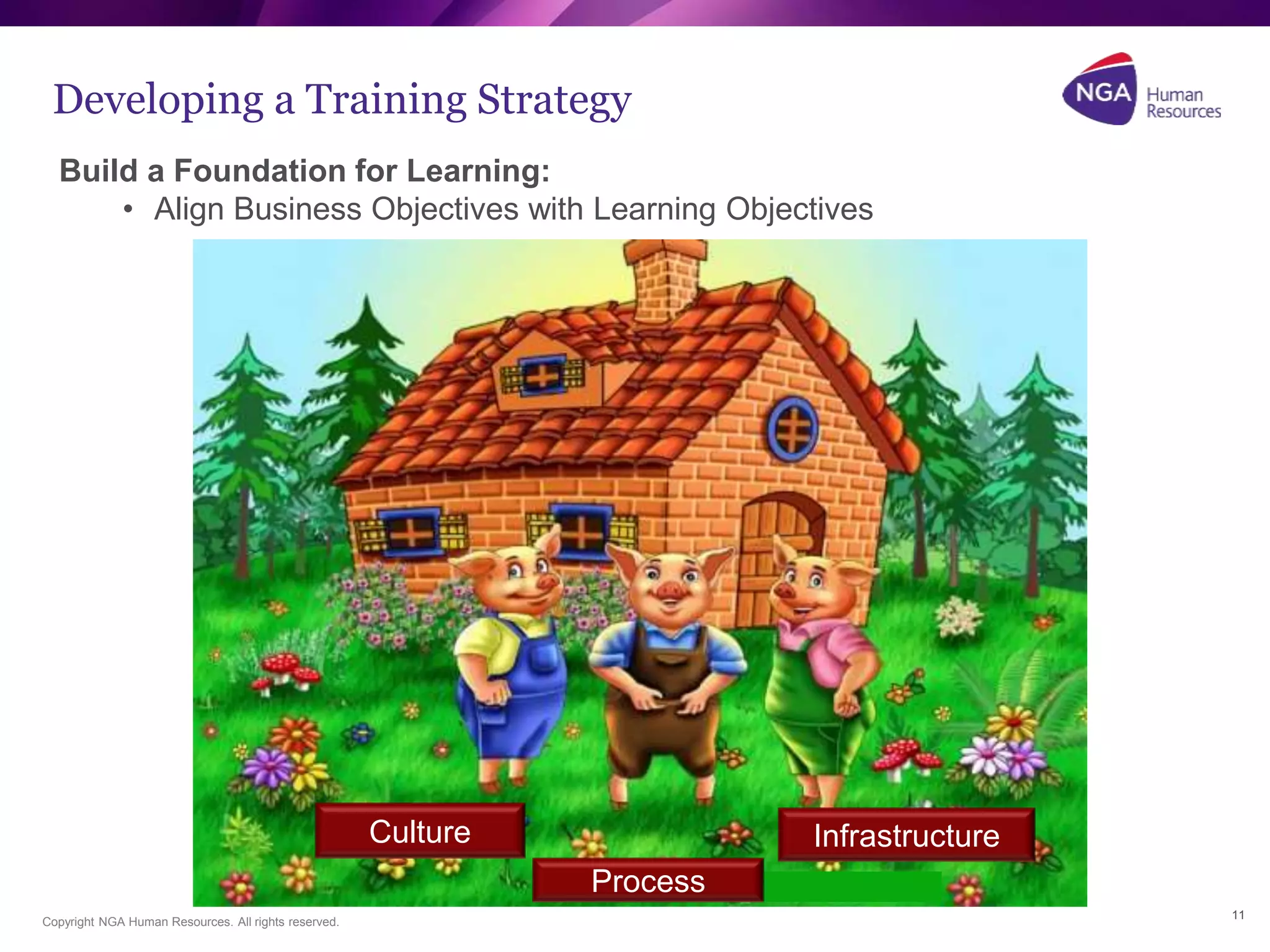 Developing a Training Strategy

NGA Human Resources

Build a Foundation for Learning:

• Align Business Objectives with Learning Objectives

Culture

Process

Infrastructure

Copyright NGA Human Resources. All rights reserved.

11